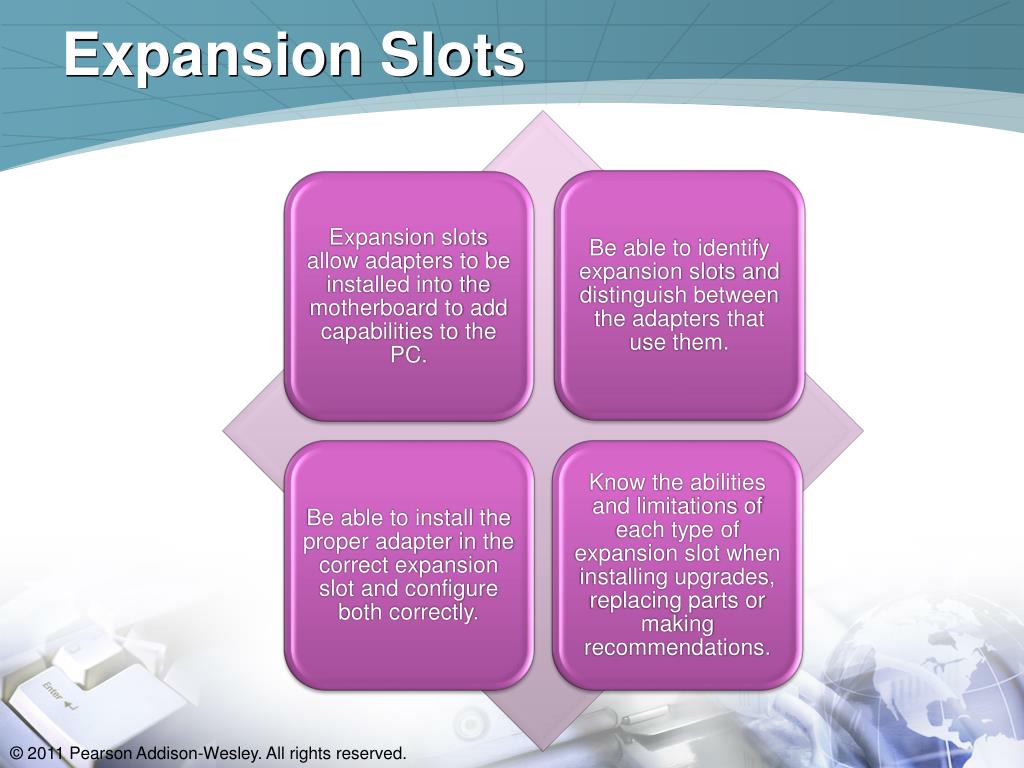 Expansion Slots

Expansion slots allow adapters to be installed into the motherboard to add capabilities to the PC.

Be able to identify expansion slots and distinguish between the adapters that use them.

Be able to install the proper adapter in the correct expansion slot and configure both correctly.

Know the abilities and limitations of each type of expansion slot when installing upgrades, replacing parts or making recommendations.

Enter

© 2011 Pearson Addison-Wesley. All rights reserved.